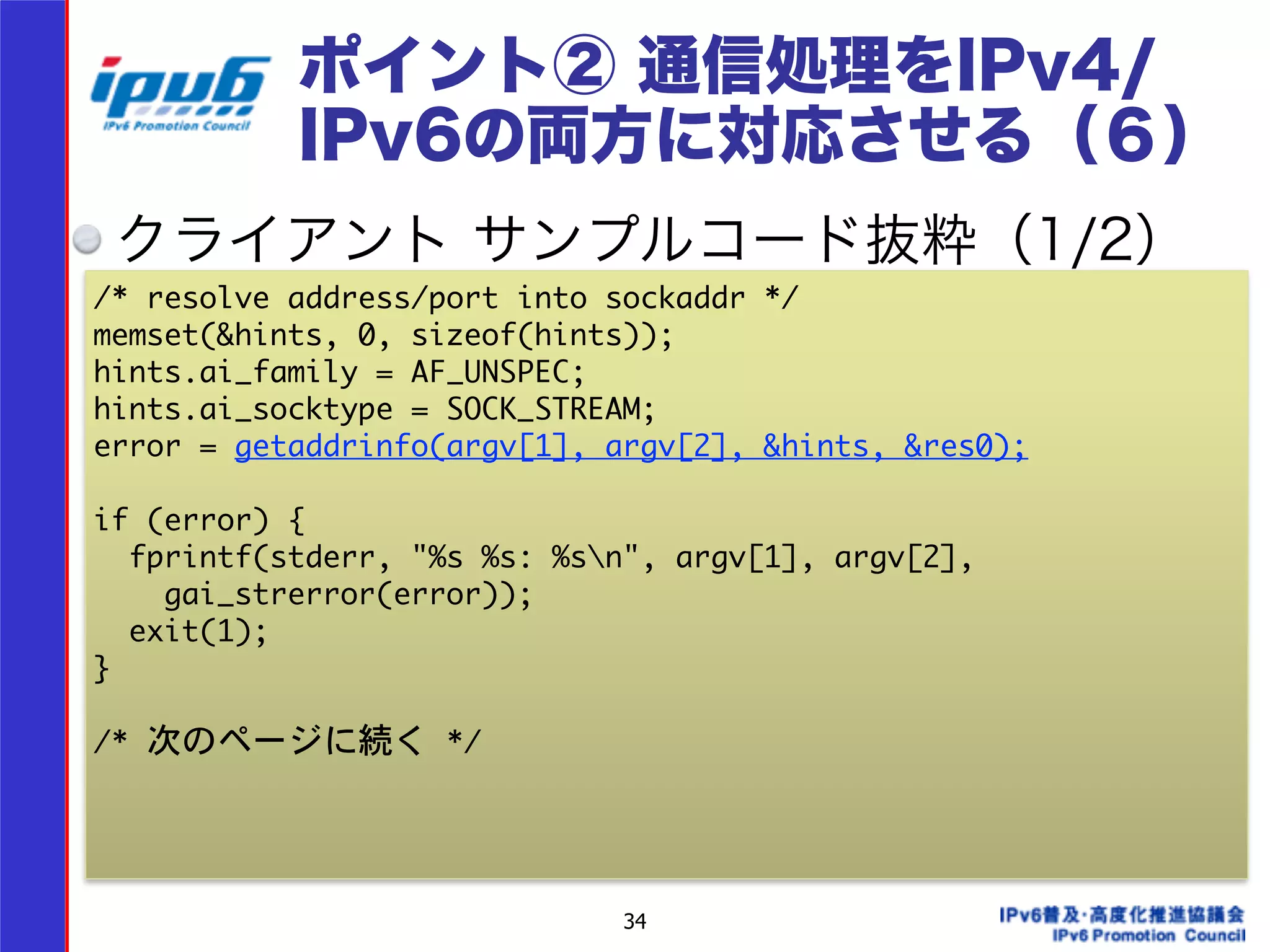 ipv6
IPv6 Promotion Council

ポイント② 通信処理をIPv4/IPv6の両方に対応させる（6）

クライアント サンプルコード抜粋（1/2）

/* resolve address/port into sockaddr */
memset(&hints, 0, sizeof(hints));
hints.ai_family = AF_UNSPEC;
hints.ai_socktype = SOCK_STREAM;
error = getaddrinfo(argv[1], argv[2], &hints, &res0);

if (error) {
  fprintf(stderr, "%s %s: %s\n", argv[1], argv[2],
    gai_strerror(error));
  exit(1);
}

/* 次のページに続く */

34

IPv6普及・高度化推進協議会
IPv6 Promotion Council